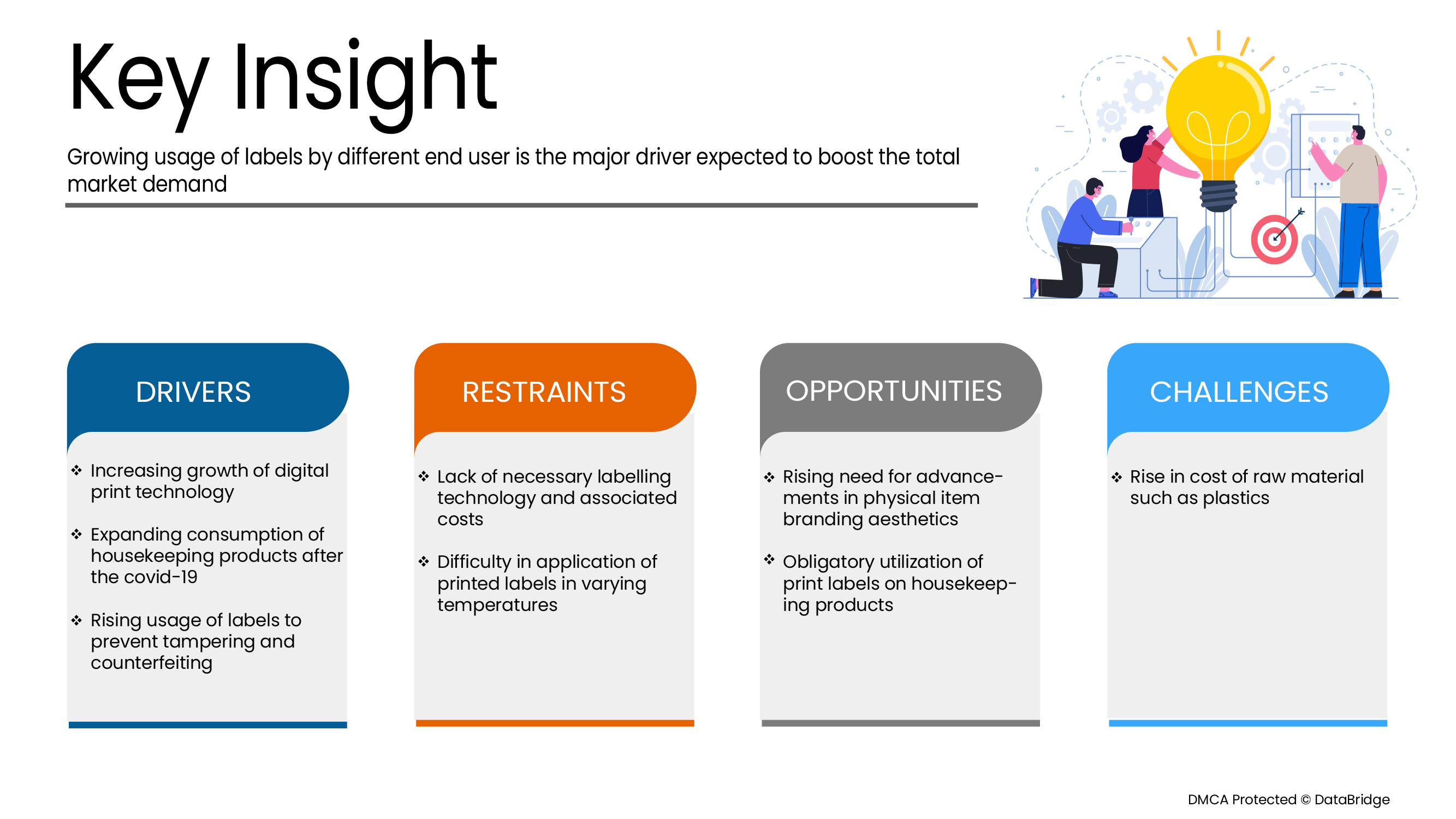 Key Insight

Growing usage of labels by different end user is the major driver expected to boost the total market demand

DRIVERS

❖ Increasing growth of digital print technology

❖ Expanding consumption of housekeeping products after the covid-19

❖ Rising usage of labels to prevent tampering and counterfeiting

RESTRAINTS

❖ Lack of necessary labelling technology and associated costs

❖ Difficulty in application of printed labels in varying temperatures

OPPORTUNITIES

❖ Rising need for advancements in physical item branding aesthetics

❖ Obligatory utilization of print labels on housekeeping products

CHALLENGES

❖ Rise in cost of raw material such as plastics

DMCA Protected © DataBridge